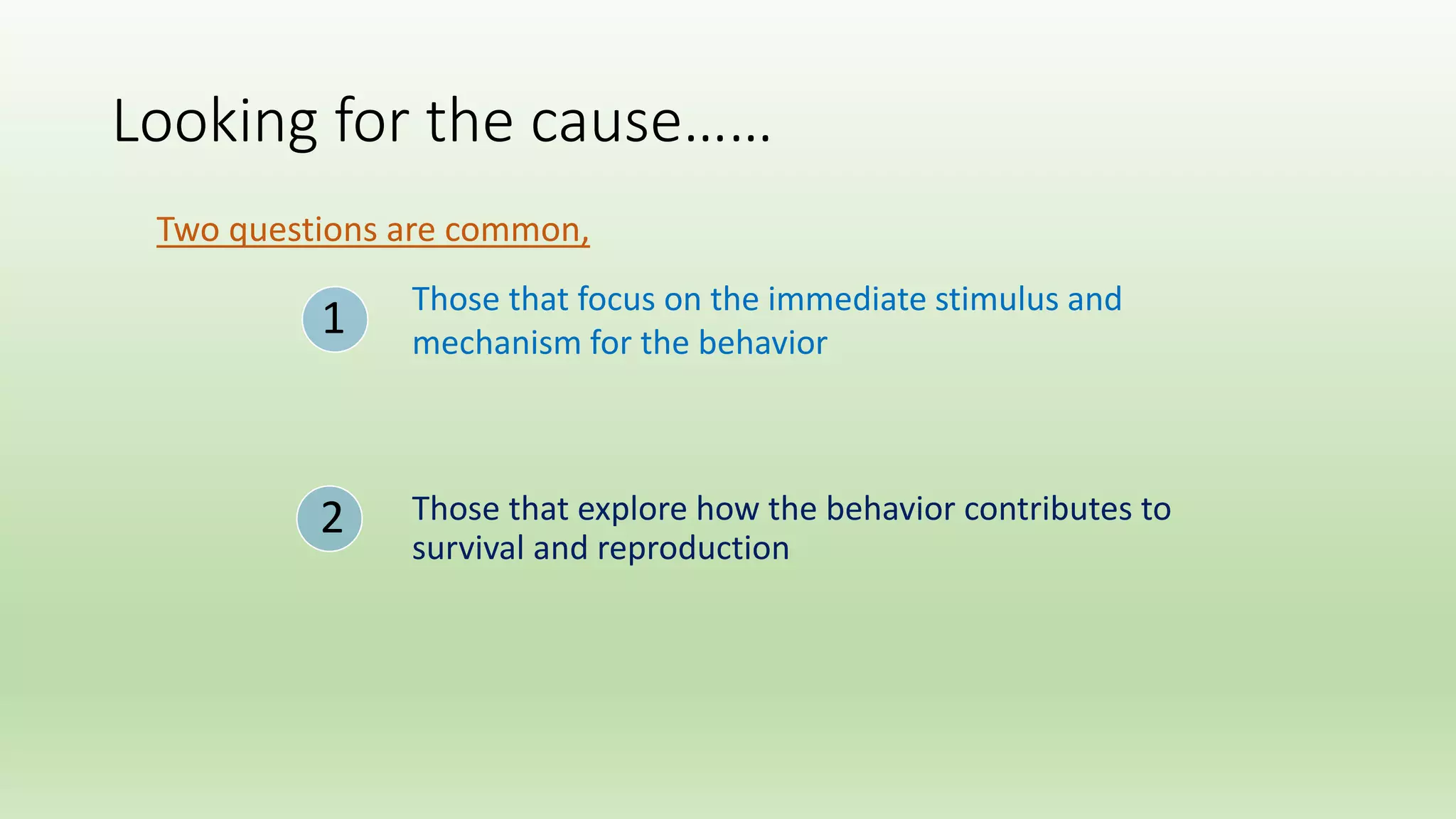 Looking for the cause……

Two questions are common,

1 Those that focus on the immediate stimulus and mechanism for the behavior

2 Those that explore how the behavior contributes to survival and reproduction